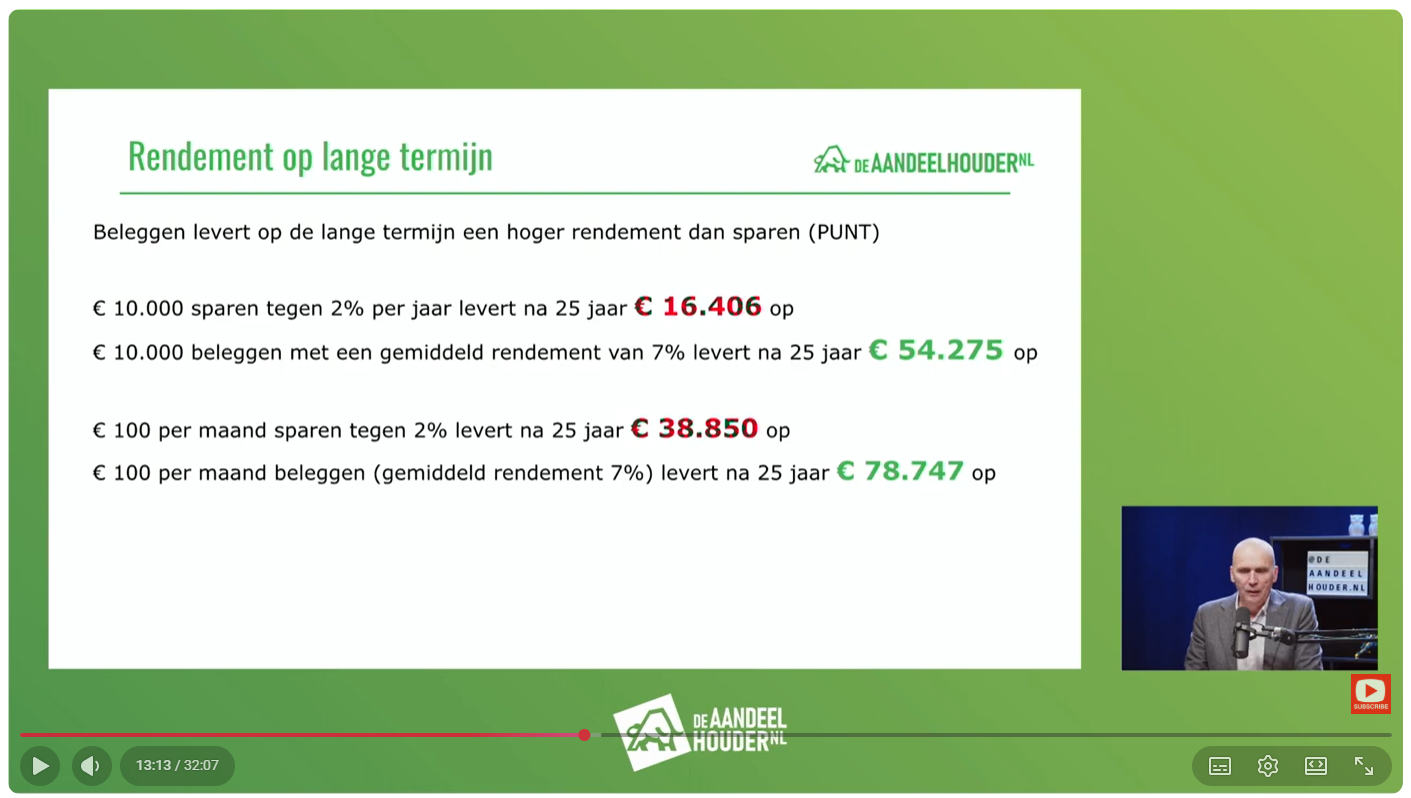 Rendement op lange termijn

DE AANDEELHOUDER NL

Beleggen levert op de lange termijn een hoger rendement dan sparen (PUNT)

€ 10.000 sparen tegen 2% per jaar levert na 25 jaar € 16.406 op

€ 10.000 beleggen met een gemiddeld rendement van 7% levert na 25 jaar € 54.275 op

€ 100 per maand sparen tegen 2% levert na 25 jaar € 38.850 op

€ 100 per maand beleggen (gemiddeld rendement 7%) levert na 25 jaar € 78.747 op

@DE AANDEEL HOUDER.NL

SUBSCRIBE

DE AANDEEL HOUDER NL

13:13 / 32:07